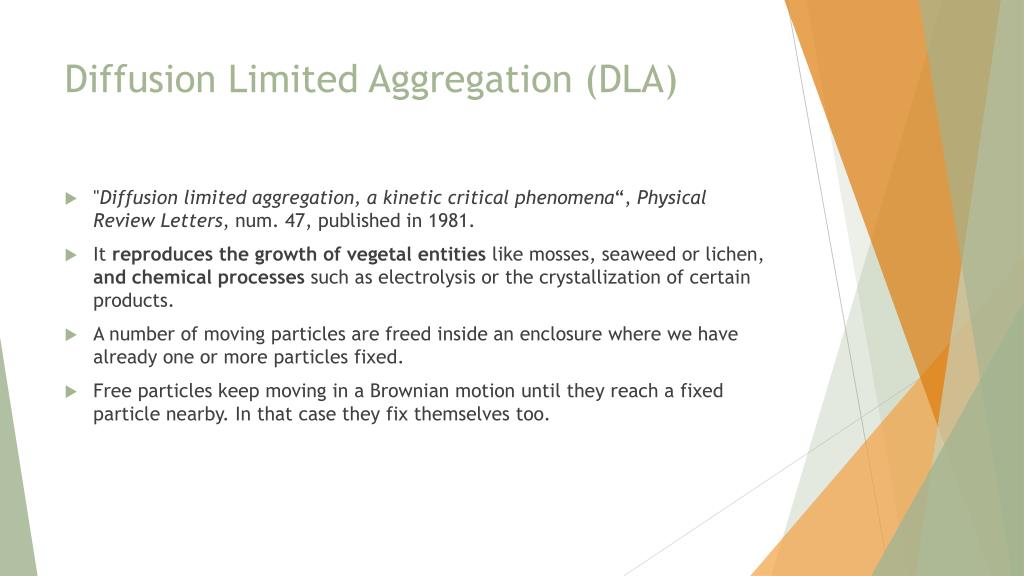 Diffusion Limited Aggregation (DLA)

"Diffusion limited aggregation, a kinetic critical phenomena“, Physical Review Letters, num. 47, published in 1981.

It reproduces the growth of vegetal entities like mosses, seaweed or lichen, and chemical processes such as electrolysis or the crystallization of certain products.

A number of moving particles are freed inside an enclosure where we have already one or more particles fixed.

Free particles keep moving in a Brownian motion until they reach a fixed particle nearby. In that case they fix themselves too.